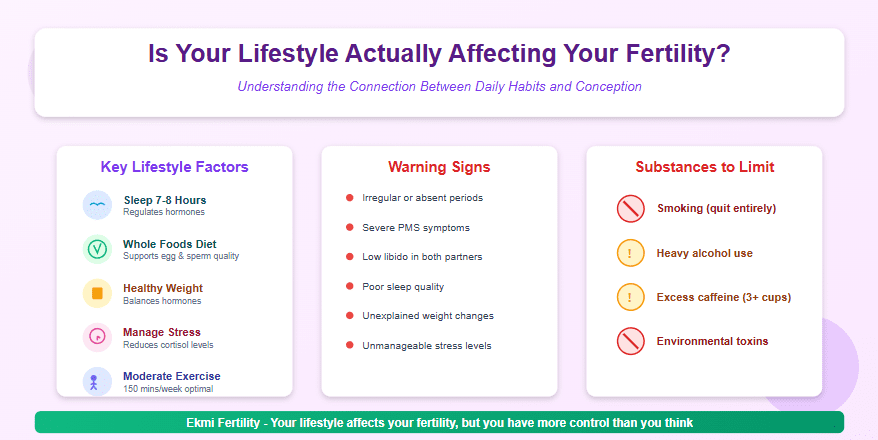 Is Your Lifestyle Actually Affecting Your Fertility?

Understanding the Connection Between Daily Habits and Conception

Key Lifestyle Factors

Sleep 7-8 Hours
Regulates hormones

Whole Foods Diet
Supports egg & sperm quality

Healthy Weight
Balances hormones

Manage Stress
Reduces cortisol levels

Moderate Exercise
150 mins/week optimal

Warning Signs

Irregular or absent periods

Severe PMS symptoms

Low libido in both partners

Poor sleep quality

Unexplained weight changes

Unmanageable stress levels

Substances to Limit

Smoking (quit entirely)

!
Heavy alcohol use

!
Excess caffeine (3+ cups)

Environmental toxins

Ekmi Fertility - Your lifestyle affects your fertility, but you have more control than you think